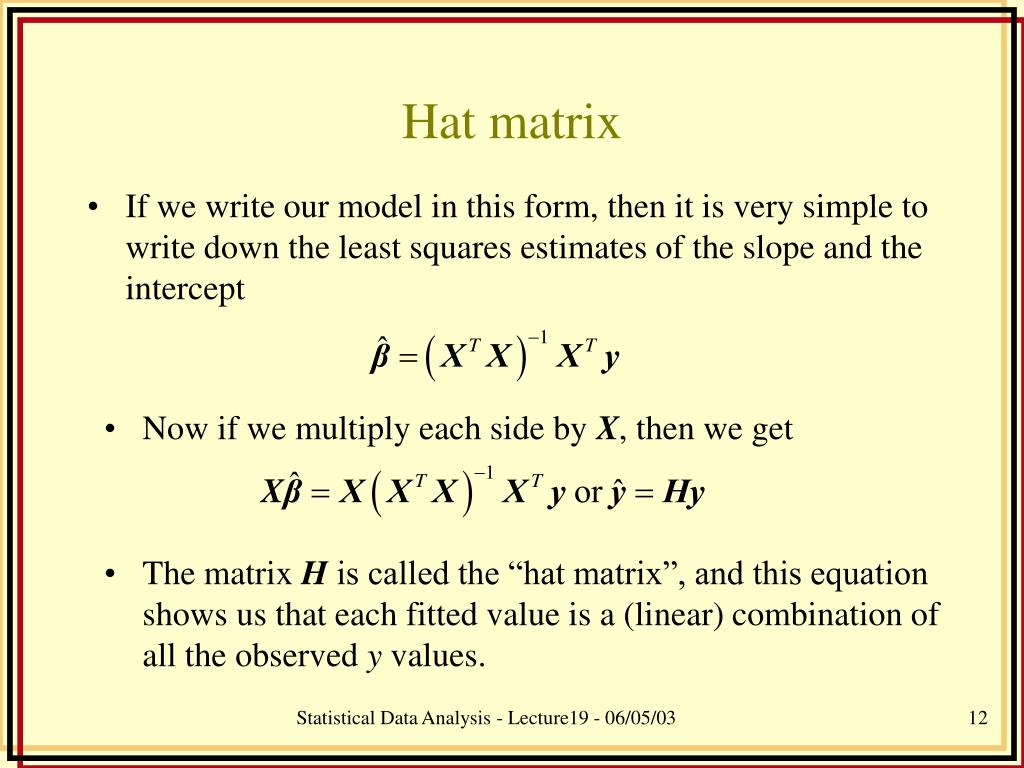 Hat matrix

• If we write our model in this form, then it is very simple to write down the least squares estimates of the slope and the intercept

$\hat{\boldsymbol{\beta}} = \left(\boldsymbol{X}^T \boldsymbol{X}\right)^{-1} \boldsymbol{X}^T \boldsymbol{y}$

• Now if we multiply each side by $\boldsymbol{X}$, then we get

$\boldsymbol{X}\hat{\boldsymbol{\beta}} = \boldsymbol{X}\left(\boldsymbol{X}^T \boldsymbol{X}\right)^{-1} \boldsymbol{X}^T \boldsymbol{y}$ or $\hat{\boldsymbol{y}} = \boldsymbol{H}\boldsymbol{y}$

• The matrix $\boldsymbol{H}$ is called the “hat matrix”, and this equation shows us that each fitted value is a (linear) combination of all the observed $y$ values.

Statistical Data Analysis - Lecture19 - 06/05/03

12